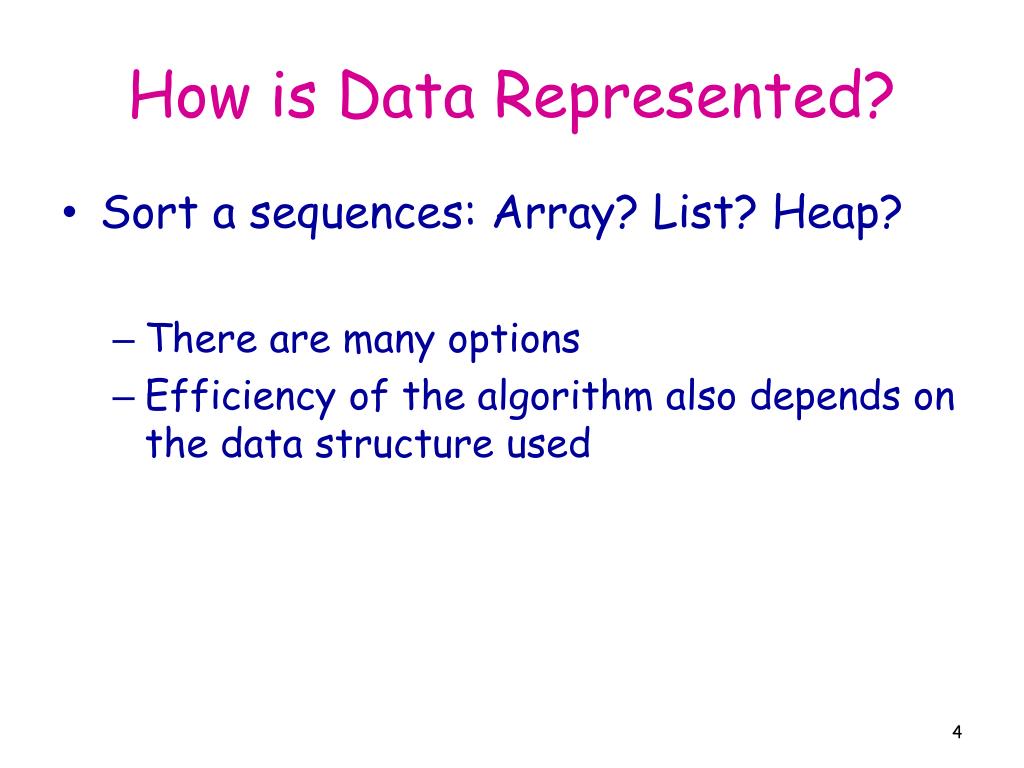 How is Data Represented?

• Sort a sequences: Array? List? Heap?

– There are many options
– Efficiency of the algorithm also depends on the data structure used

4